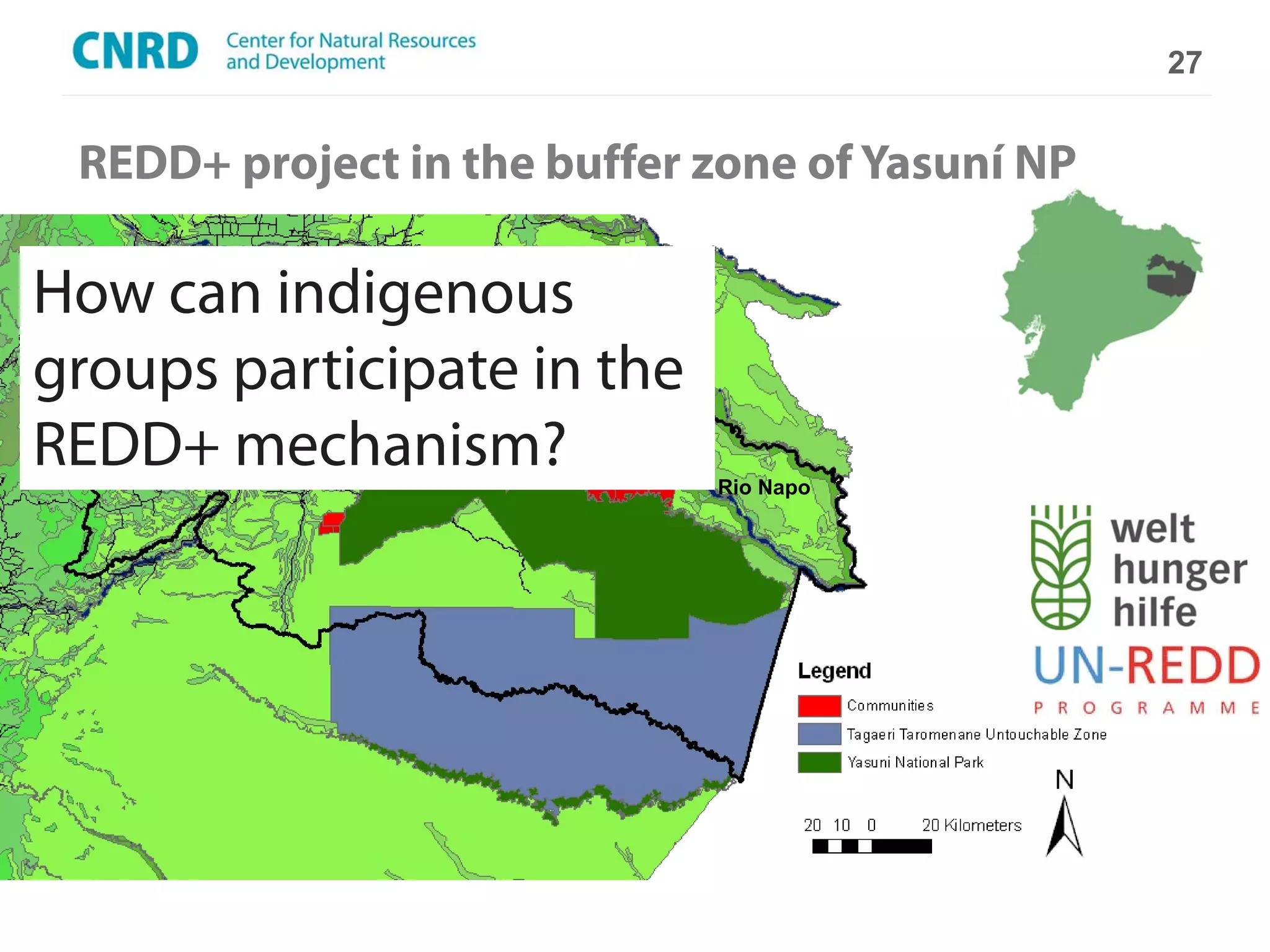 CNRD Center for Natural Resources and Development

27

REDD+ project in the buffer zone of Yasuní NP

How can indigenous groups participate in the REDD+ mechanism?

Rio Napo

welt hunger hilfe

UN-REDD
PROGRAMME

Legend
Communities
Tagaeri Taromenane Untouchable Zone
Yasuni National Park

N

20 10 0 20 Kilometers